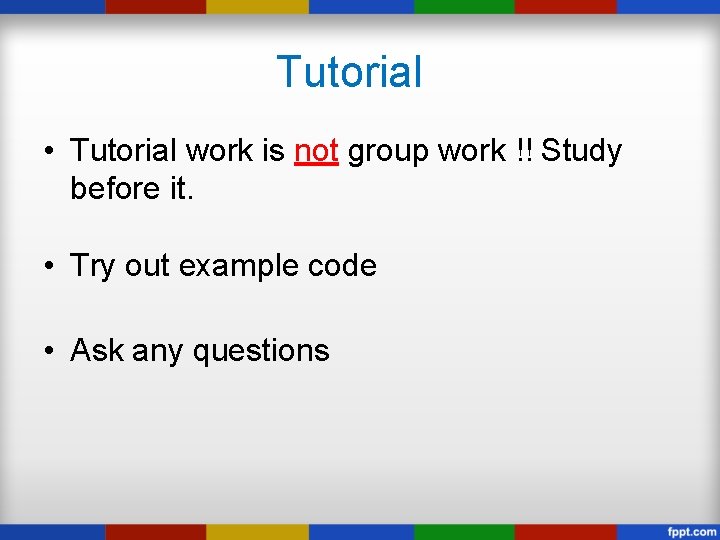 Tutorial

• Tutorial work is not group work !! Study before it.

• Try out example code

• Ask any questions

fppt.com